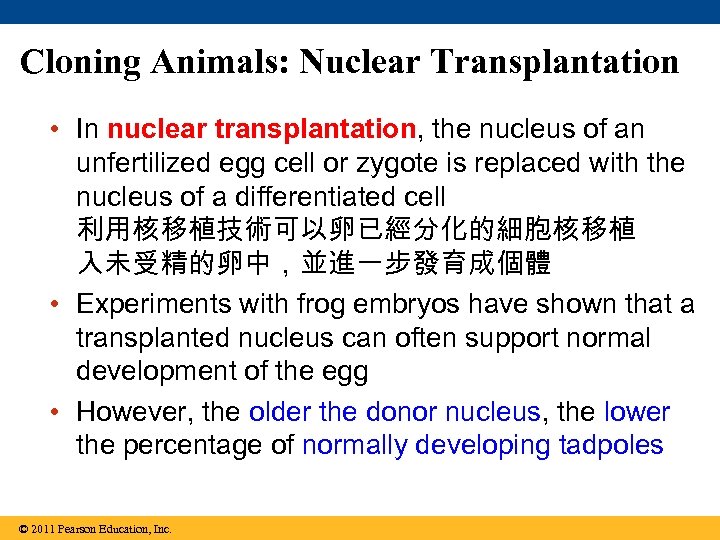 Cloning Animals: Nuclear Transplantation

• In nuclear transplantation, the nucleus of an unfertilized egg cell or zygote is replaced with the nucleus of a differentiated cell
利用核移植技術可以卵已經分化的細胞核移植入未受精的卵中，並進一步發育成個體

• Experiments with frog embryos have shown that a transplanted nucleus can often support normal development of the egg

• However, the older the donor nucleus, the lower the percentage of normally developing tadpoles

© 2011 Pearson Education, Inc.